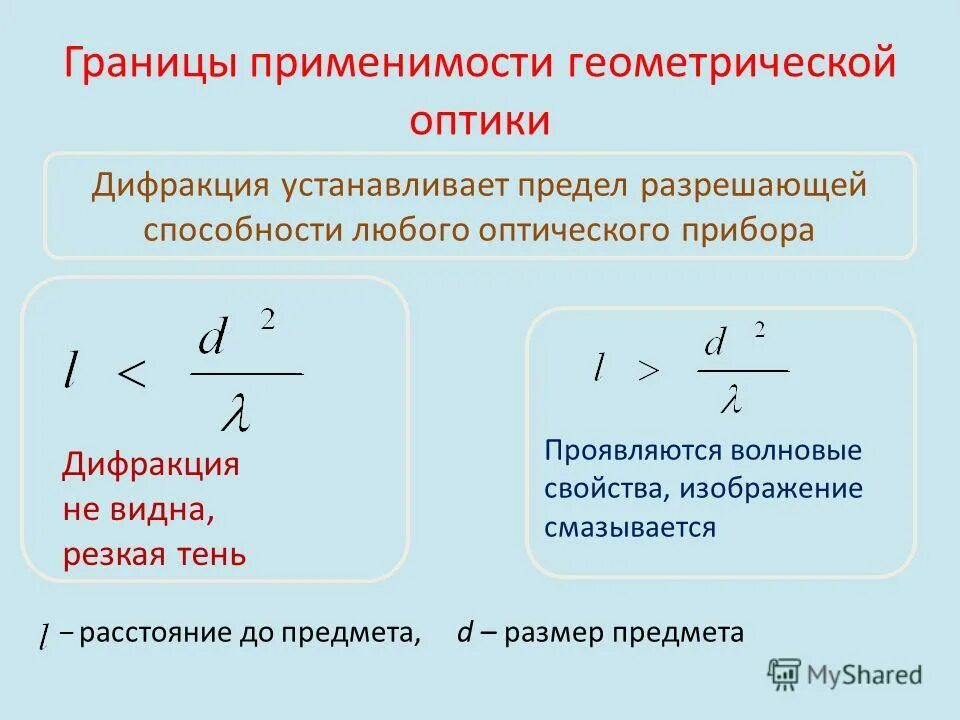 Границы применимости геометрической оптики

Дифракция устанавливает предел разрешающей способности любого оптического прибора

$l < \frac{d^2}{\lambda}$

Дифракция не видна, резкая тень

$l > \frac{d^2}{\lambda}$

Проявляются волновые свойства, изображение смазывается

$l$ – расстояние до предмета, $d$ – размер предмета

MyShared